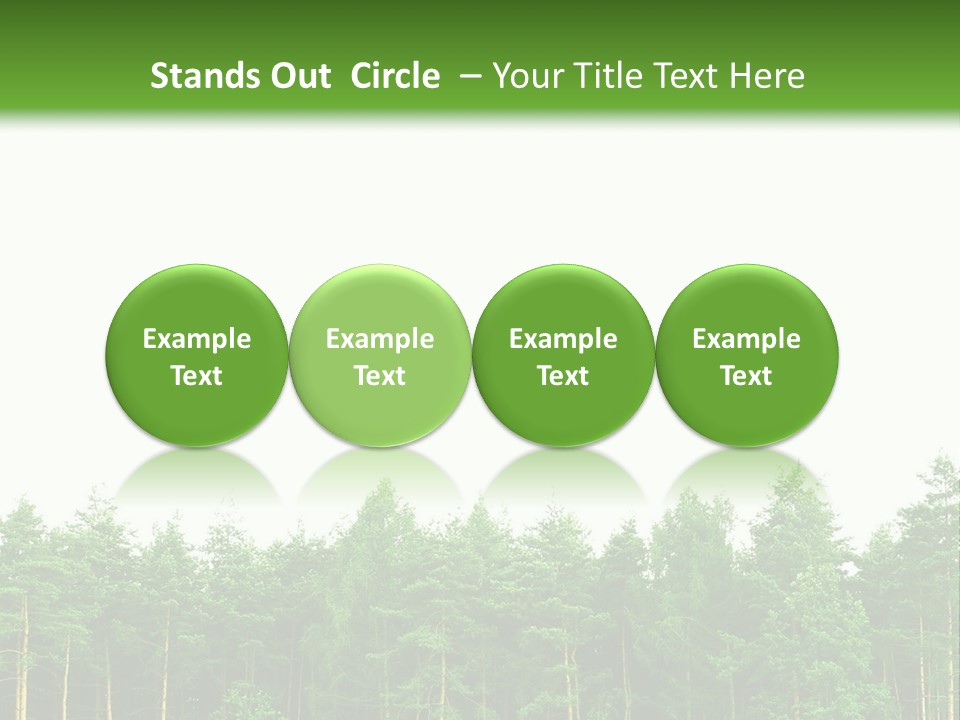 Stands Out Circle – Your Title Text Here

Example Text

Example Text

Example Text

Example Text